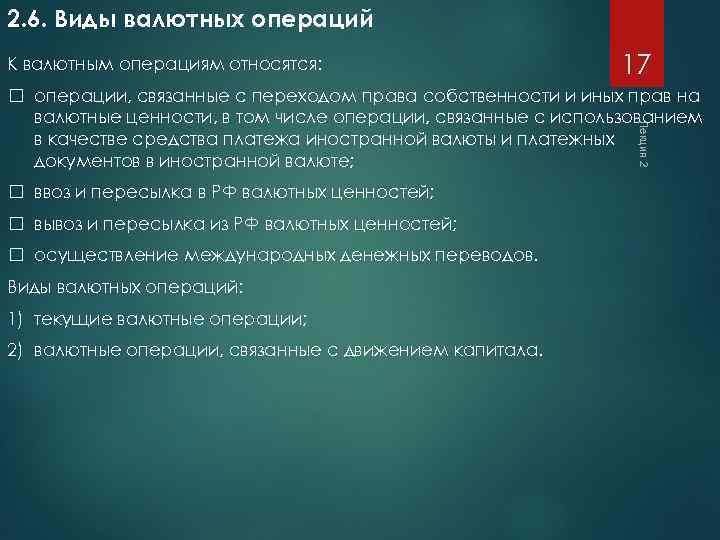 2.6. Виды валютных операций

17

Лекция 2

К валютным операциям относятся:

□ операции, связанные с переходом права собственности и иных прав на валютные ценности, в том числе операции, связанные с использованием в качестве средства платежа иностранной валюты и платежных документов в иностранной валюте;

□ ввоз и пересылка в РФ валютных ценностей;

□ вывоз и пересылка из РФ валютных ценностей;

□ осуществление международных денежных переводов.

Виды валютных операций:

1) текущие валютные операции;

2) валютные операции, связанные с движением капитала.